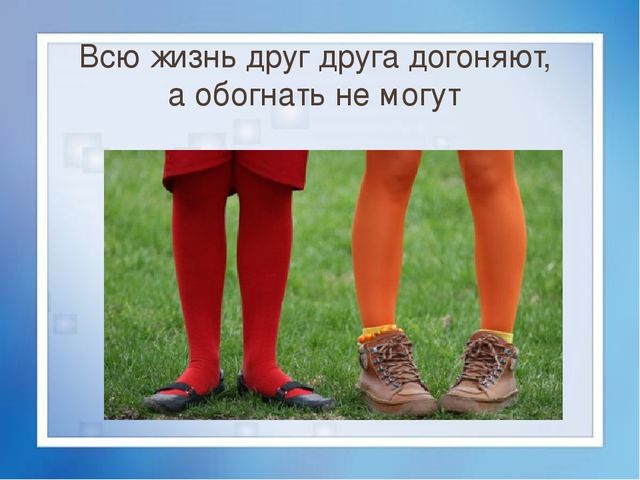 Всю жизнь друг друга догоняют, а обогнать не могут